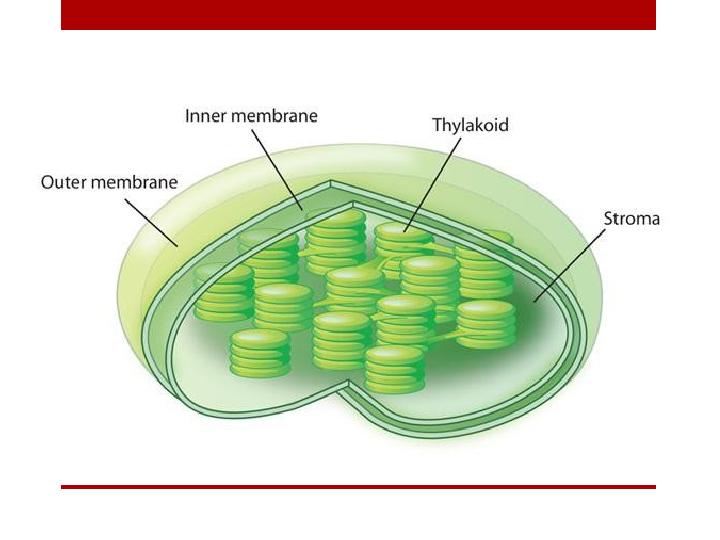 Inner membrane
Thylakoid
Outer membrane
Stroma